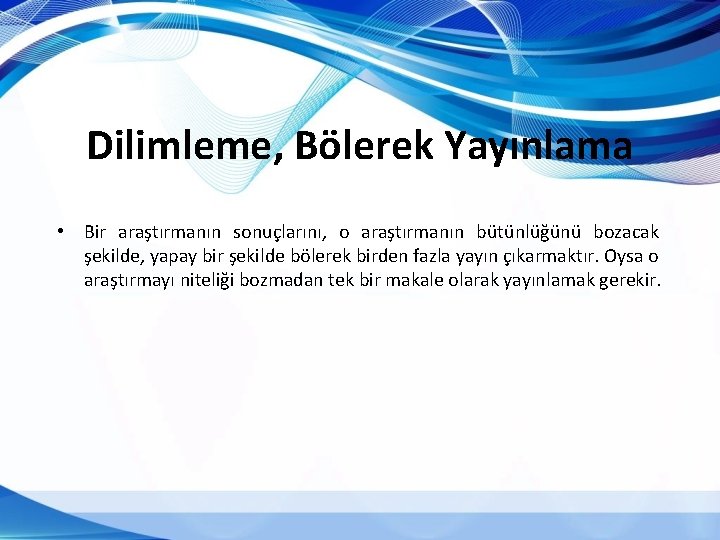 Dilimleme, Bölerek Yayınlama

• Bir araştırmanın sonuçlarını, o araştırmanın bütünlüğünü bozacak şekilde, yapay bir şekilde bölerek birden fazla yayın çıkarmaktır. Oysa o araştırmayı niteliği bozmadan tek bir makale olarak yayınlamak gerekir.